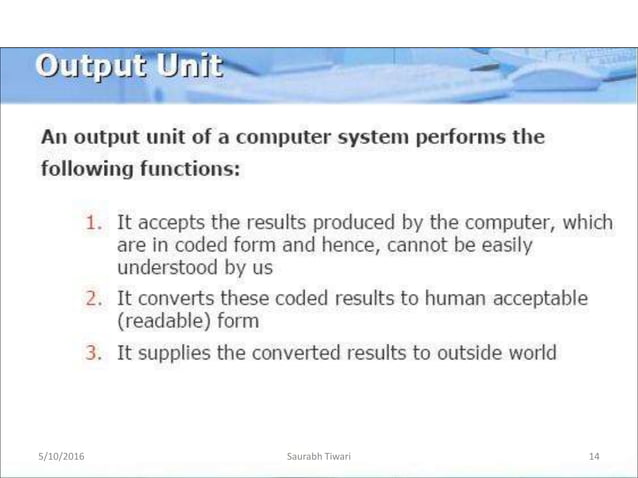 Output Unit

An output unit of a computer system performs the following functions:

1. It accepts the results produced by the computer, which are in coded form and hence, cannot be easily understood by us
2. It converts these coded results to human acceptable (readable) form
3. It supplies the converted results to outside world

5/10/2016 Saurabh Tiwari 14